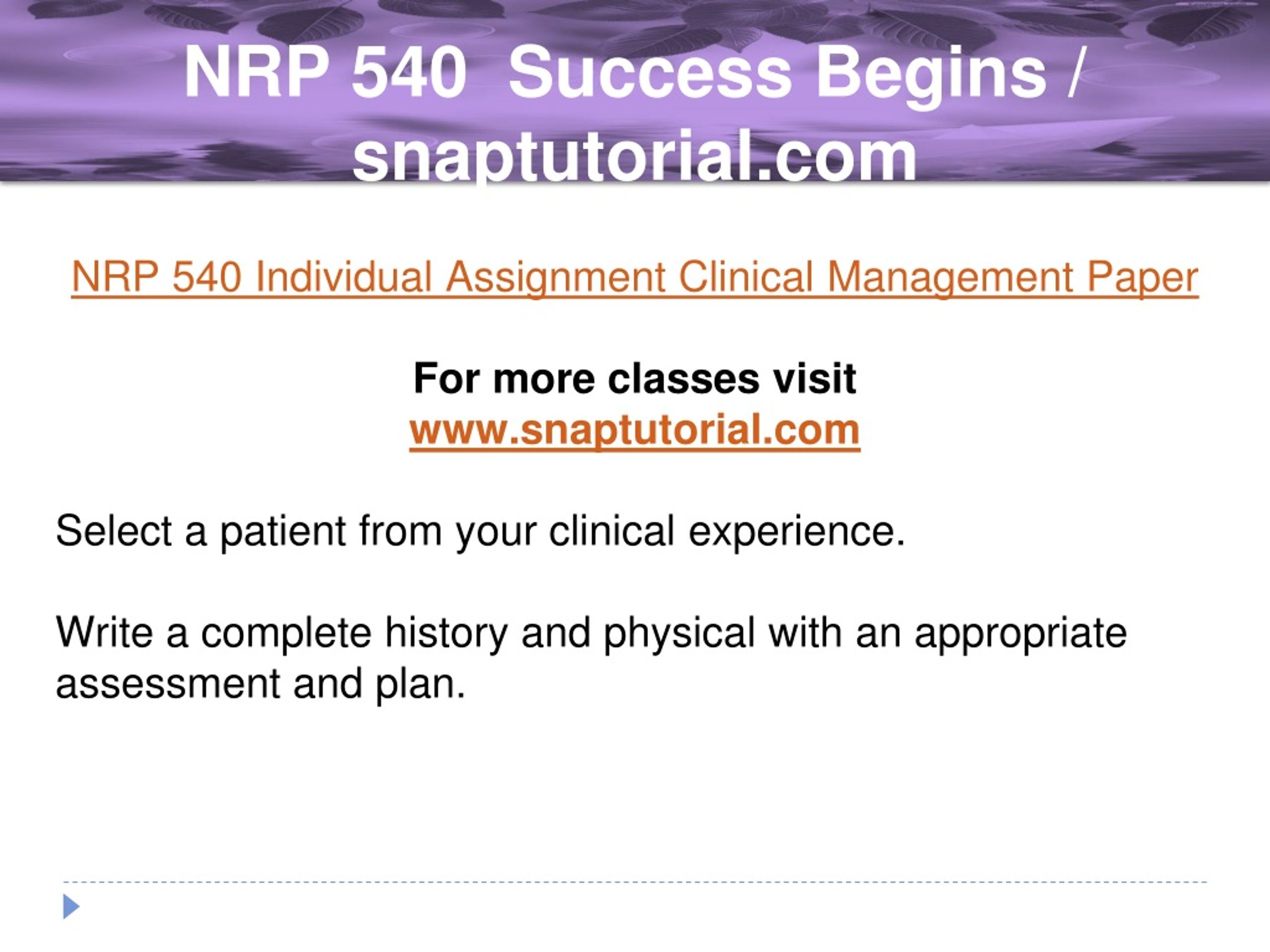 NRP 540  Success Begins / snaptutorial.com

NRP 540 Individual Assignment Clinical Management Paper

For more classes visit
www.snaptutorial.com

Select a patient from your clinical experience.

Write a complete history and physical with an appropriate assessment and plan.